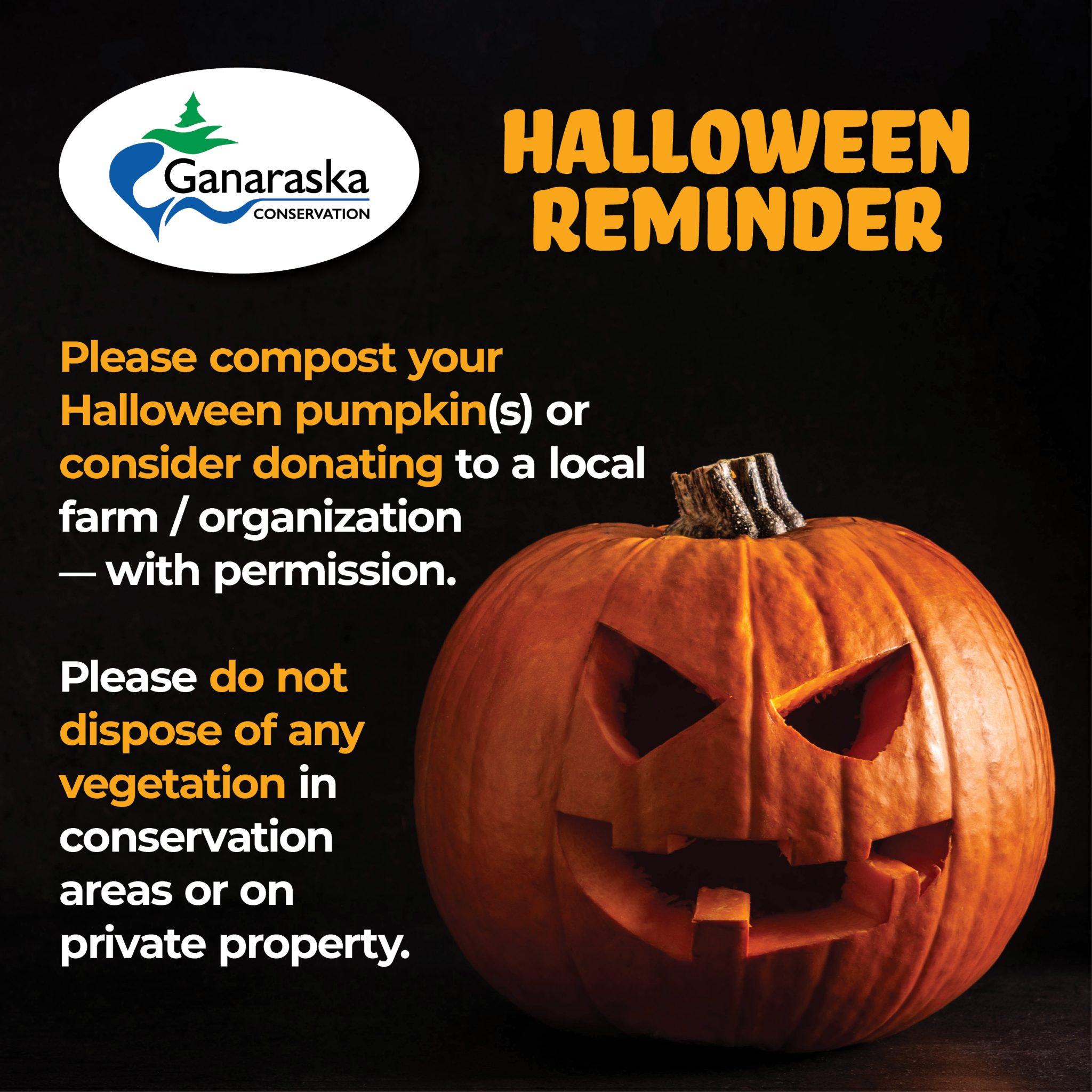 Ganaraska
CONSERVATION

HALLOWEEN
REMINDER

Please compost your Halloween pumpkin(s) or consider donating to a local farm / organization — with permission.

Please do not dispose of any vegetation in conservation areas or on private property.